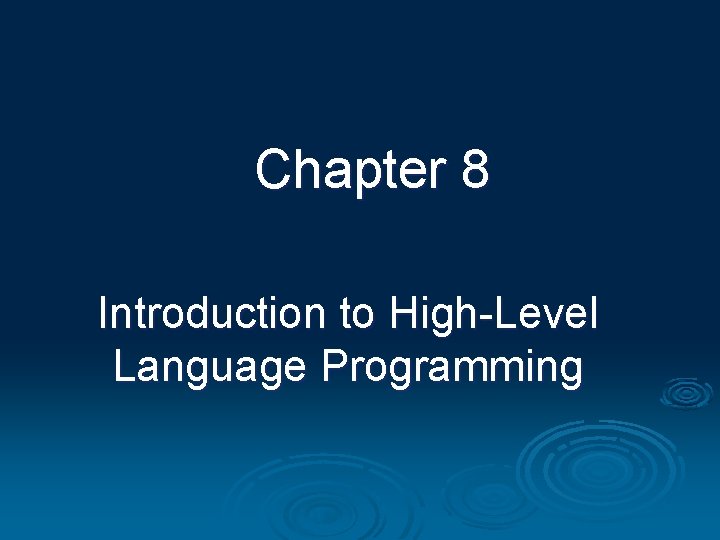 Chapter 8

Introduction to High-Level Language Programming